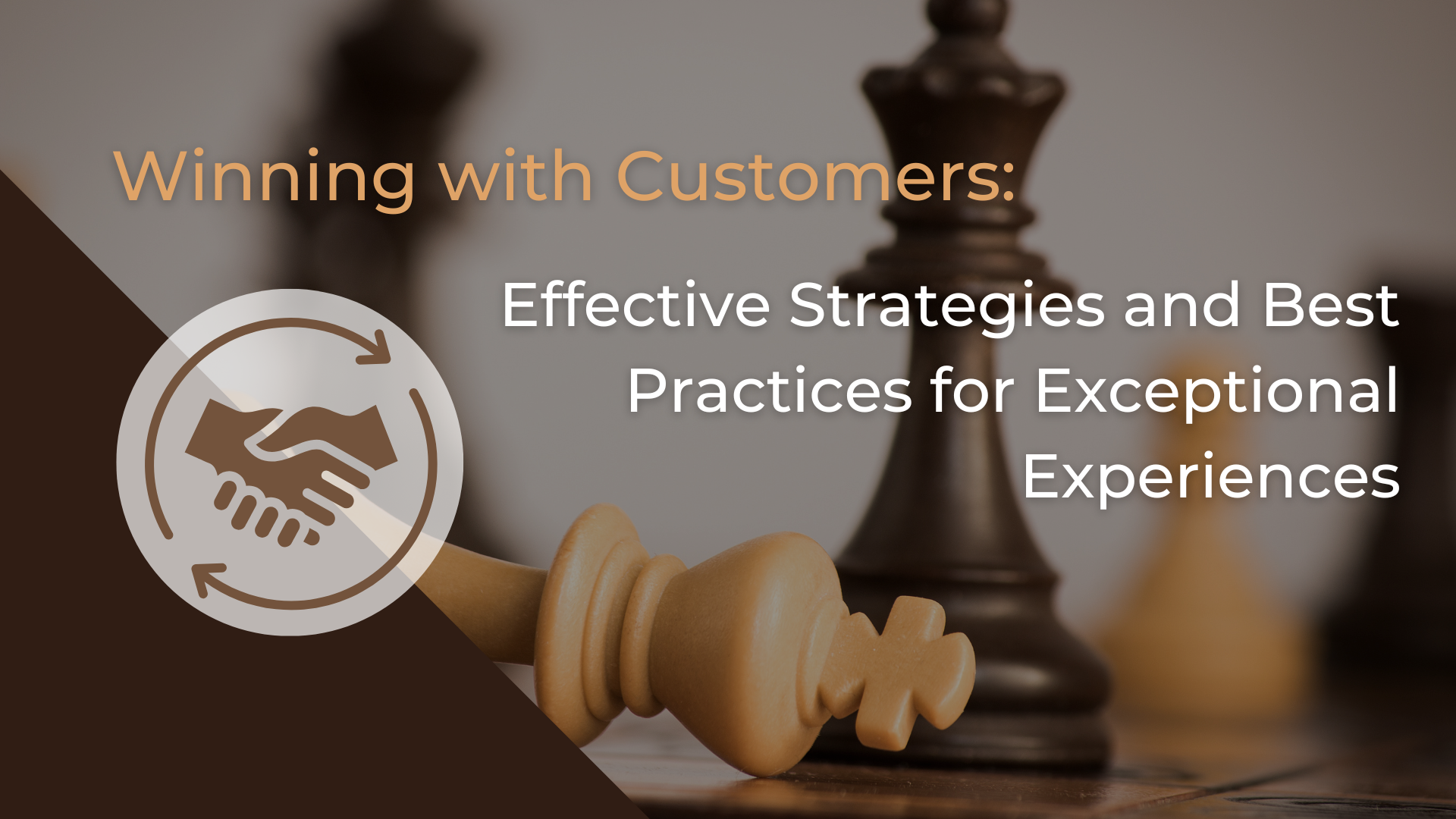 Winning with Customers:

Effective Strategies and Best Practices for Exceptional Experiences